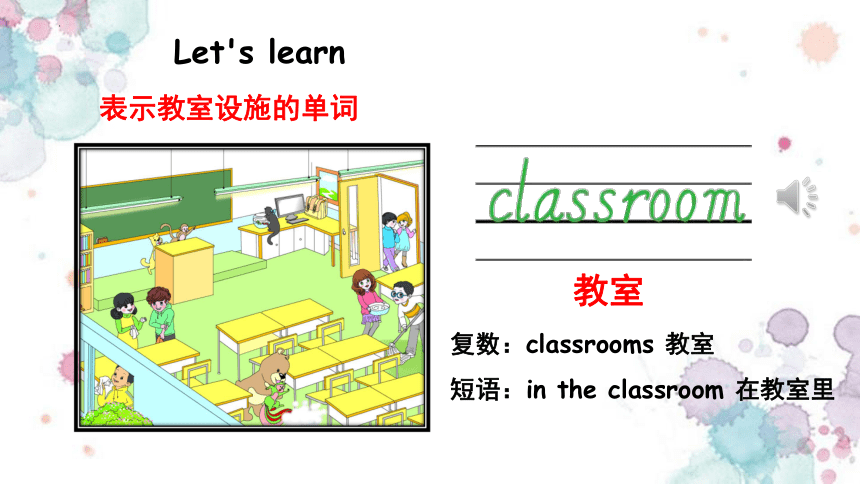 Let's learn

表示教室设施的单词

classroom

教室

复数：classrooms 教室

短语：in the classroom 在教室里